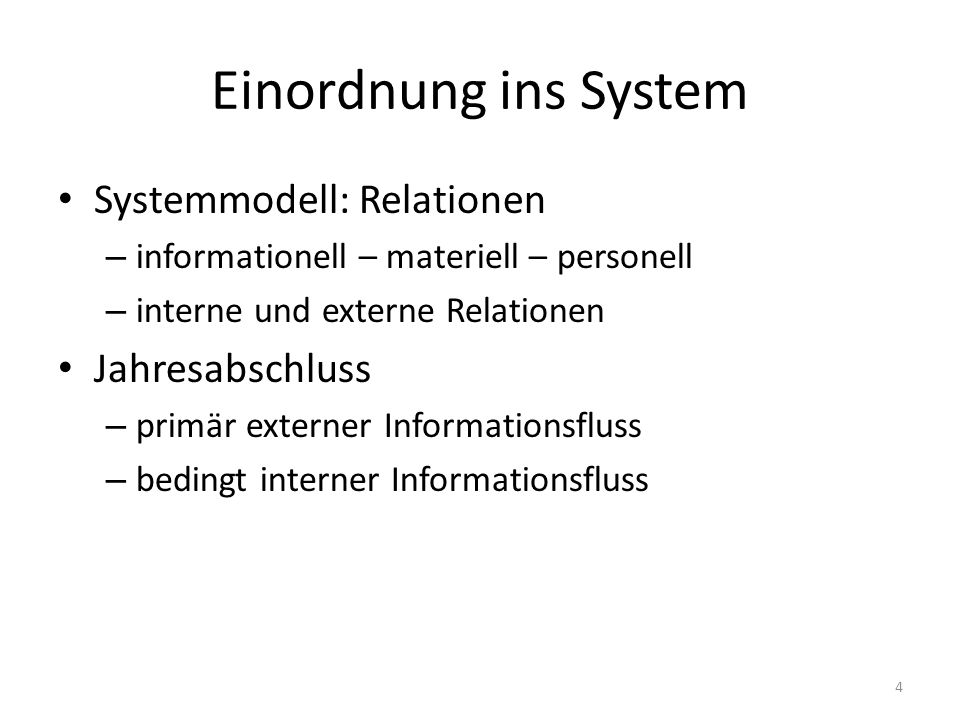 Einordnung ins System

• Systemmodell: Relationen
– informationell – materiell – personell
– interne und externe Relationen

• Jahresabschluss
– primär externer Informationsfluss
– bedingt interner Informationsfluss

4